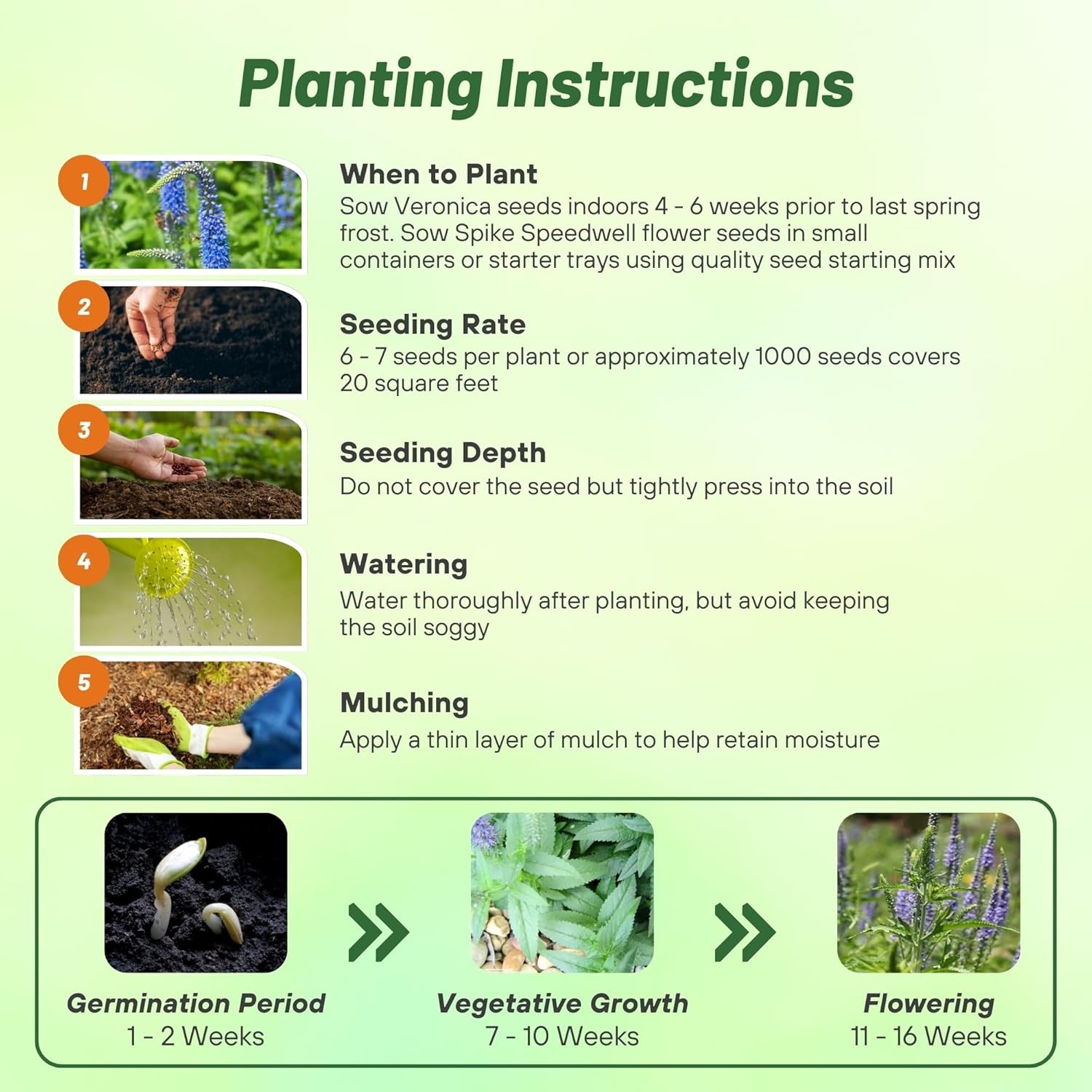 Planting Instructions

1
When to Plant
Sow Veronica seeds indoors 4 - 6 weeks prior to last spring frost. Sow Spike Speedwell flower seeds in small containers or starter trays using quality seed starting mix

2
Seeding Rate
6 - 7 seeds per plant or approximately 1000 seeds covers 20 square feet

3
Seeding Depth
Do not cover the seed but tightly press into the soil

4
Watering
Water thoroughly after planting, but avoid keeping the soil soggy

5
Mulching
Apply a thin layer of mulch to help retain moisture

Germination Period
1 - 2 Weeks

Vegetative Growth
7 - 10 Weeks

Flowering
11 - 16 Weeks